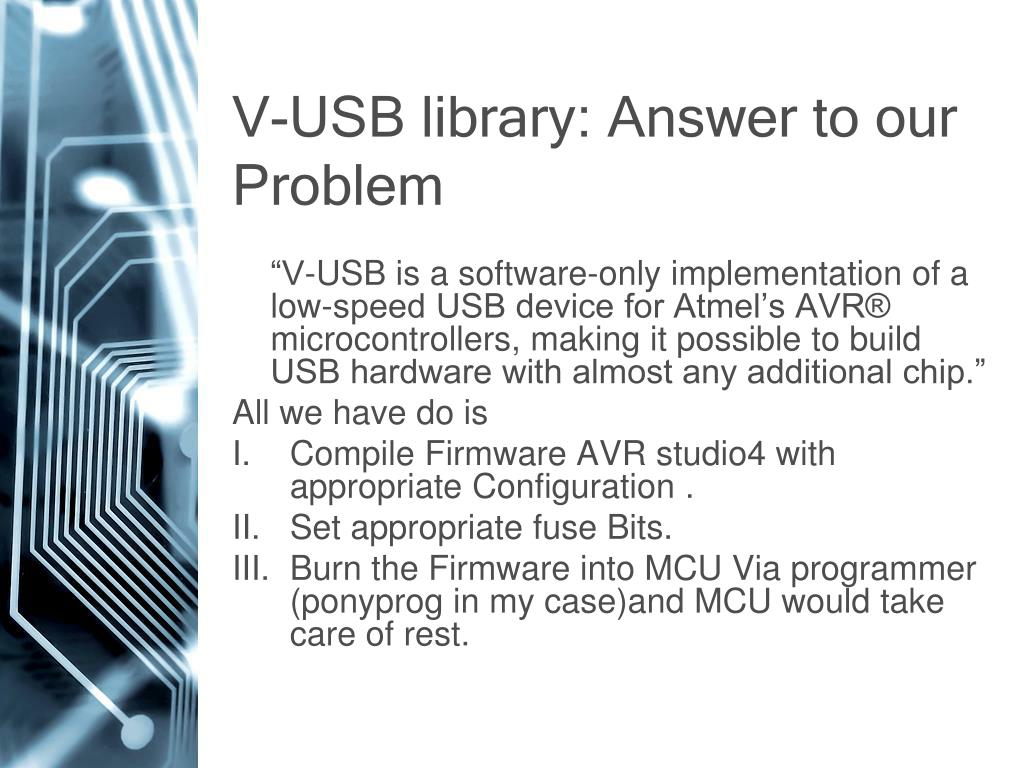 V-USB library: Answer to our Problem

“V-USB is a software-only implementation of a low-speed USB device for Atmel’s AVR® microcontrollers, making it possible to build USB hardware with almost any additional chip.”

All we have do is

I. Compile Firmware AVR studio4 with appropriate Configuration .

II. Set appropriate fuse Bits.

III. Burn the Firmware into MCU Via programmer (ponyprog in my case)and MCU would take care of rest.